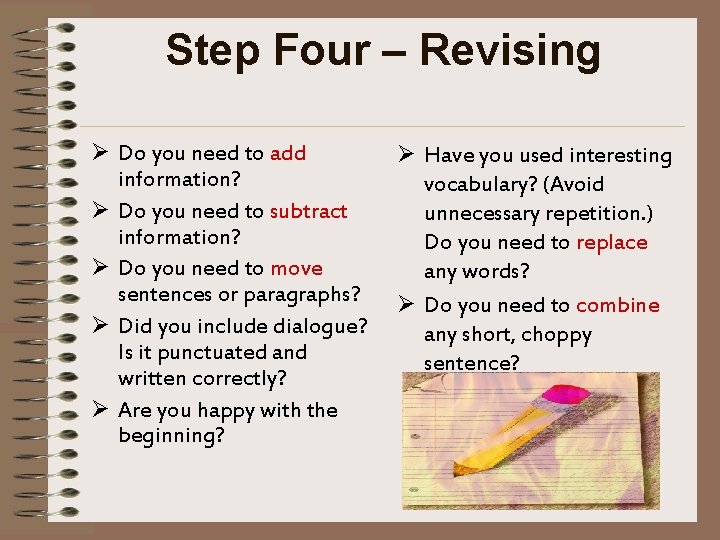 Step Four – Revising

➢ Do you need to add information?

➢ Do you need to subtract information?

➢ Do you need to move sentences or paragraphs?

➢ Did you include dialogue? Is it punctuated and written correctly?

➢ Are you happy with the beginning?

➢ Have you used interesting vocabulary? (Avoid unnecessary repetition.) Do you need to replace any words?

➢ Do you need to combine any short, choppy sentence?